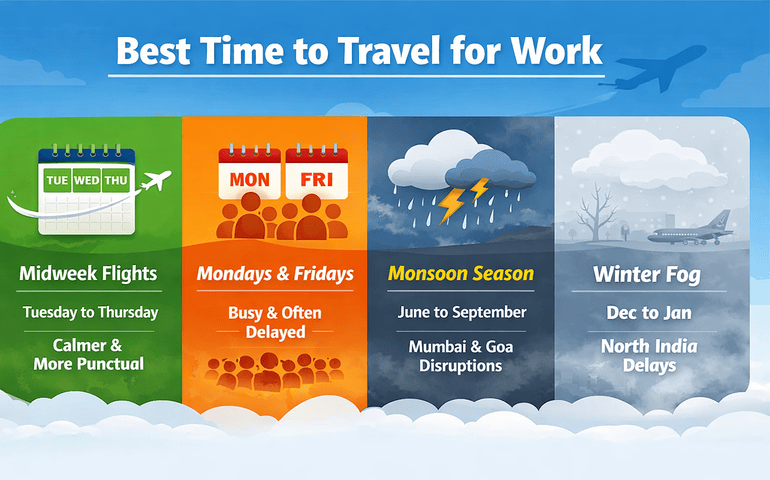 Best Time to Travel for Work

TUE WED THU

Midweek Flights

Tuesday to Thursday

Calmer & More Punctual

MON FRI

Mondays & Fridays

Busy & Often Delayed

Monsoon Season

June to September

Mumbai & Goa Disruptions

Winter Fog

Dec to Jan

North India Delays